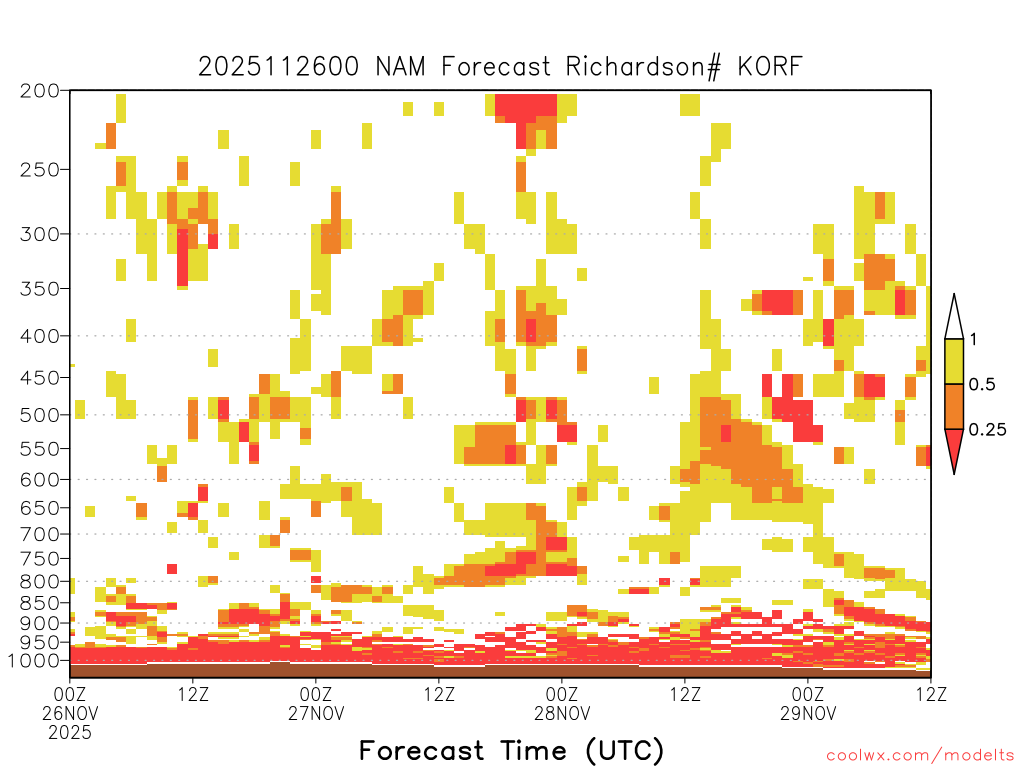 2025112600 NAM Forecast Richardson# KORF

200
250
300
350
400
450
500
550
600
650
700
750
800
850
900
950
1000

1
0.5
0.25

00Z 26NOV 2025
12Z
00Z 27NOV
12Z
00Z 28NOV
12Z
00Z 29NOV
12Z

Forecast Time (UTC)

coolwx.com/modelts